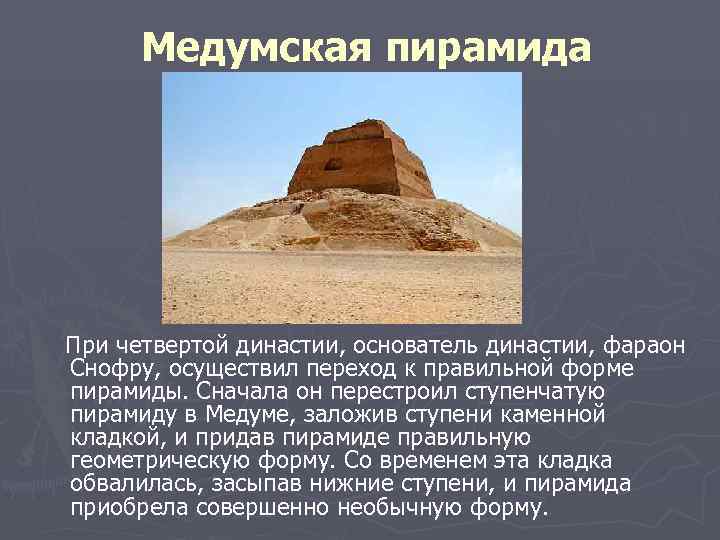 Медумская пирамида

При четвертой династии, основатель династии, фараон Снофру, осуществил переход к правильной форме пирамиды. Сначала он перестроил ступенчатую пирамиду в Медуме, заложив ступени каменной кладкой, и придав пирамиде правильную геометрическую форму. Со временем эта кладка обвалилась, засыпав нижние ступени, и пирамида приобрела совершенно необычную форму.